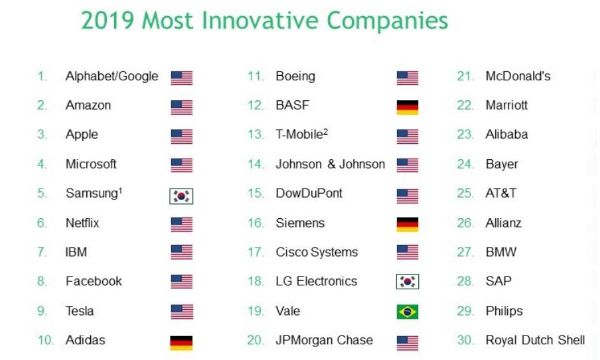 2019 Most Innovative Companies

1. Alphabet/Google
2. Amazon
3. Apple
4. Microsoft
5. Samsung$^1$
6. Netflix
7. IBM
8. Facebook
9. Tesla
10. Adidas

11. Boeing
12. BASF
13. T-Mobile$^2$
14. Johnson & Johnson
15. DowDuPont
16. Siemens
17. Cisco Systems
18. LG Electronics
19. Vale
20. JPMorgan Chase

21. McDonald's
22. Marriott
23. Alibaba
24. Bayer
25. AT&T
26. Allianz
27. BMW
28. SAP
29. Philips
30. Royal Dutch Shell